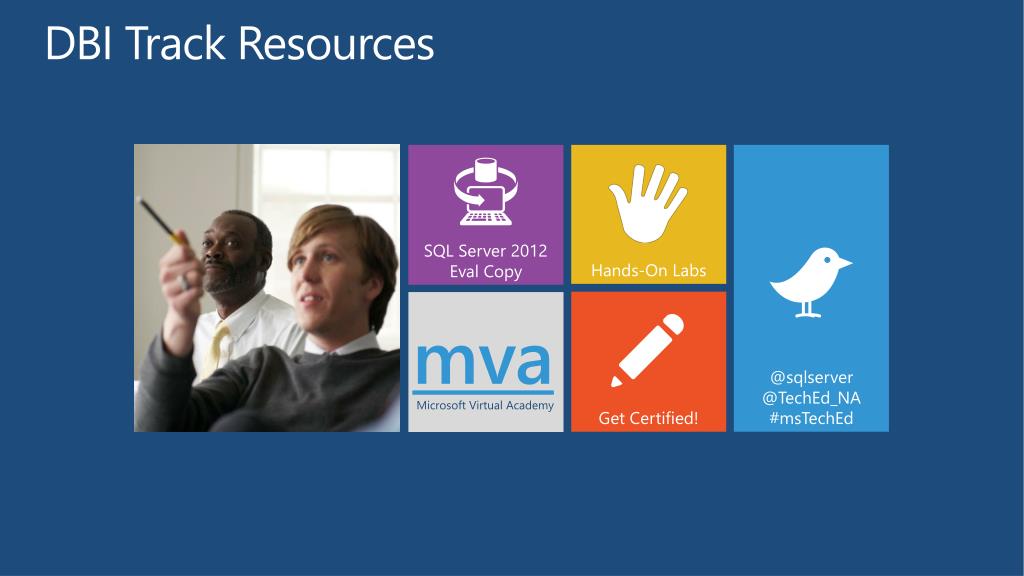 DBI Track Resources

SQL Server 2012
Eval Copy

Hands-On Labs

mva
Microsoft Virtual Academy

Get Certified!

@sqlserver
@TechEd_NA
#msTechEd